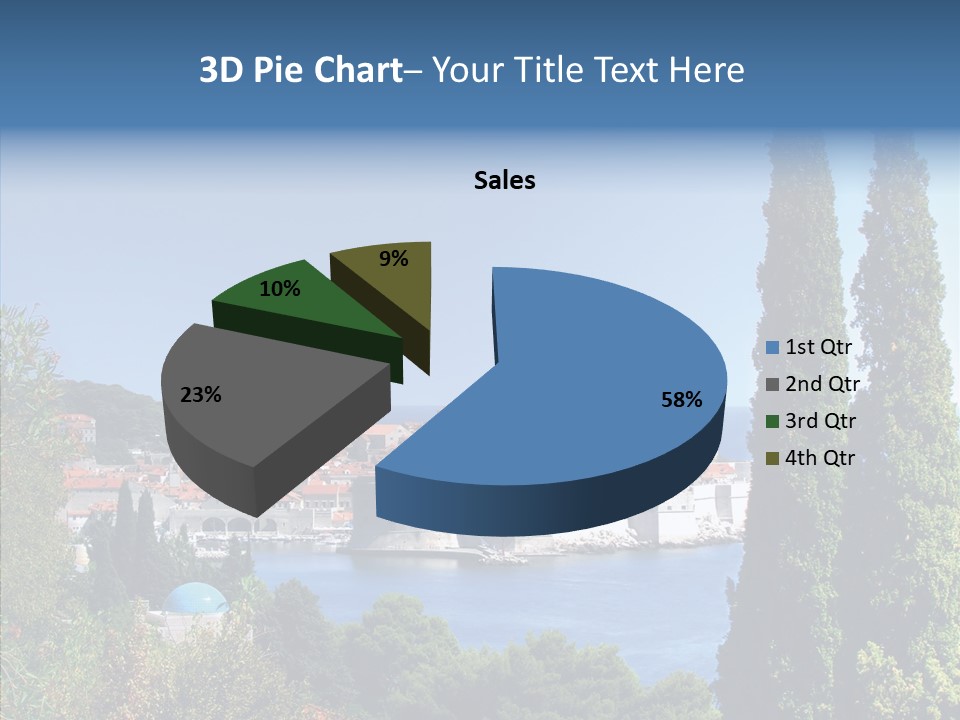 3D Pie Chart– Your Title Text Here

Sales

9%

10%

23%

58%

1st Qtr
2nd Qtr
3rd Qtr
4th Qtr